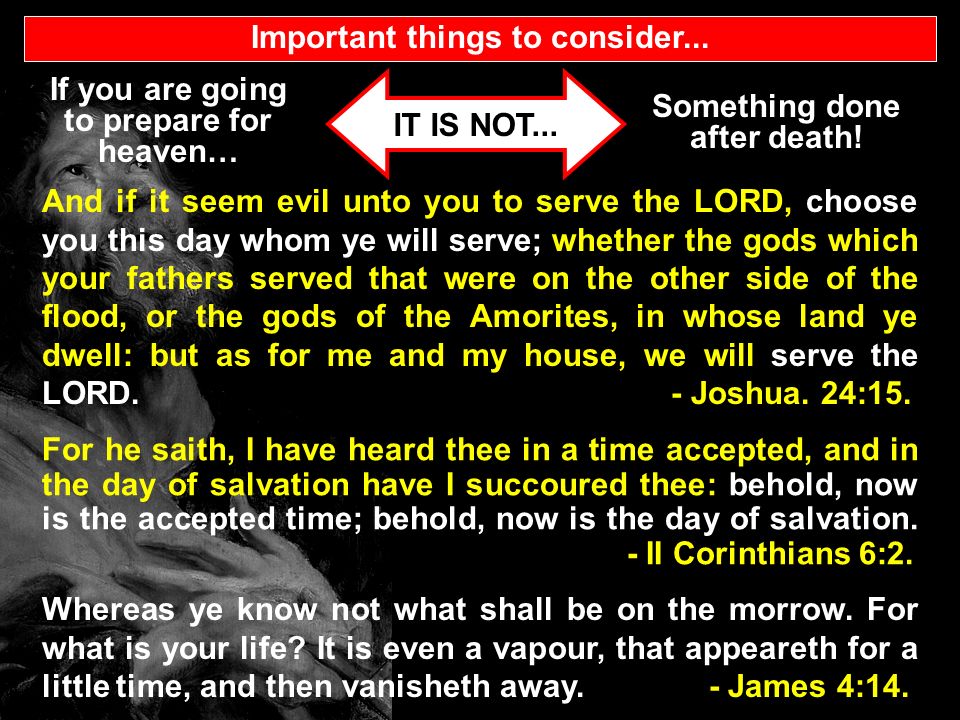 Important things to consider...

If you are going to prepare for heaven…

IT IS NOT...

Something done after death!

And if it seem evil unto you to serve the LORD, choose you this day whom ye will serve; whether the gods which your fathers served that were on the other side of the flood, or the gods of the Amorites, in whose land ye dwell: but as for me and my house, we will serve the LORD. - Joshua. 24:15.

For he saith, I have heard thee in a time accepted, and in the day of salvation have I succoured thee: behold, now is the accepted time; behold, now is the day of salvation. - II Corinthians 6:2.

Whereas ye know not what shall be on the morrow. For what is your life? It is even a vapour, that appeareth for a little time, and then vanisheth away. - James 4:14.